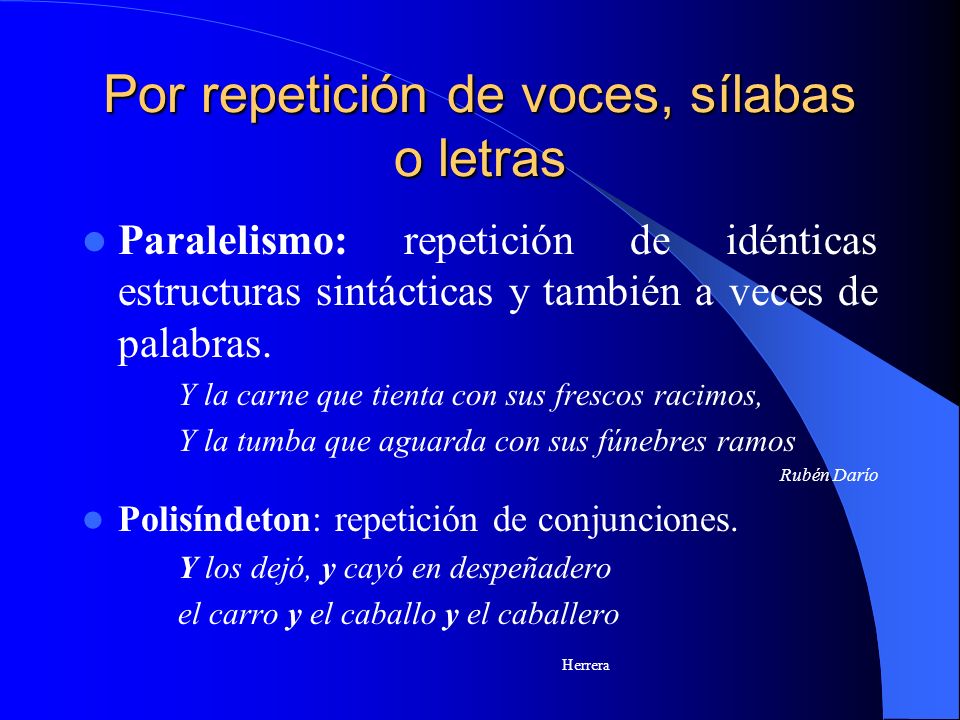 Por repetición de voces, sílabas o letras

Paralelismo: repetición de idénticas estructuras sintácticas y también a veces de palabras.

Y la carne que tienta con sus frescos racimos,
Y la tumba que aguarda con sus fúnebres ramos
Rubén Darío

Polisíndeton: repetición de conjunciones.

Y los dejó, y cayó en despeñadero
el carro y el caballo y el caballero
Herrera